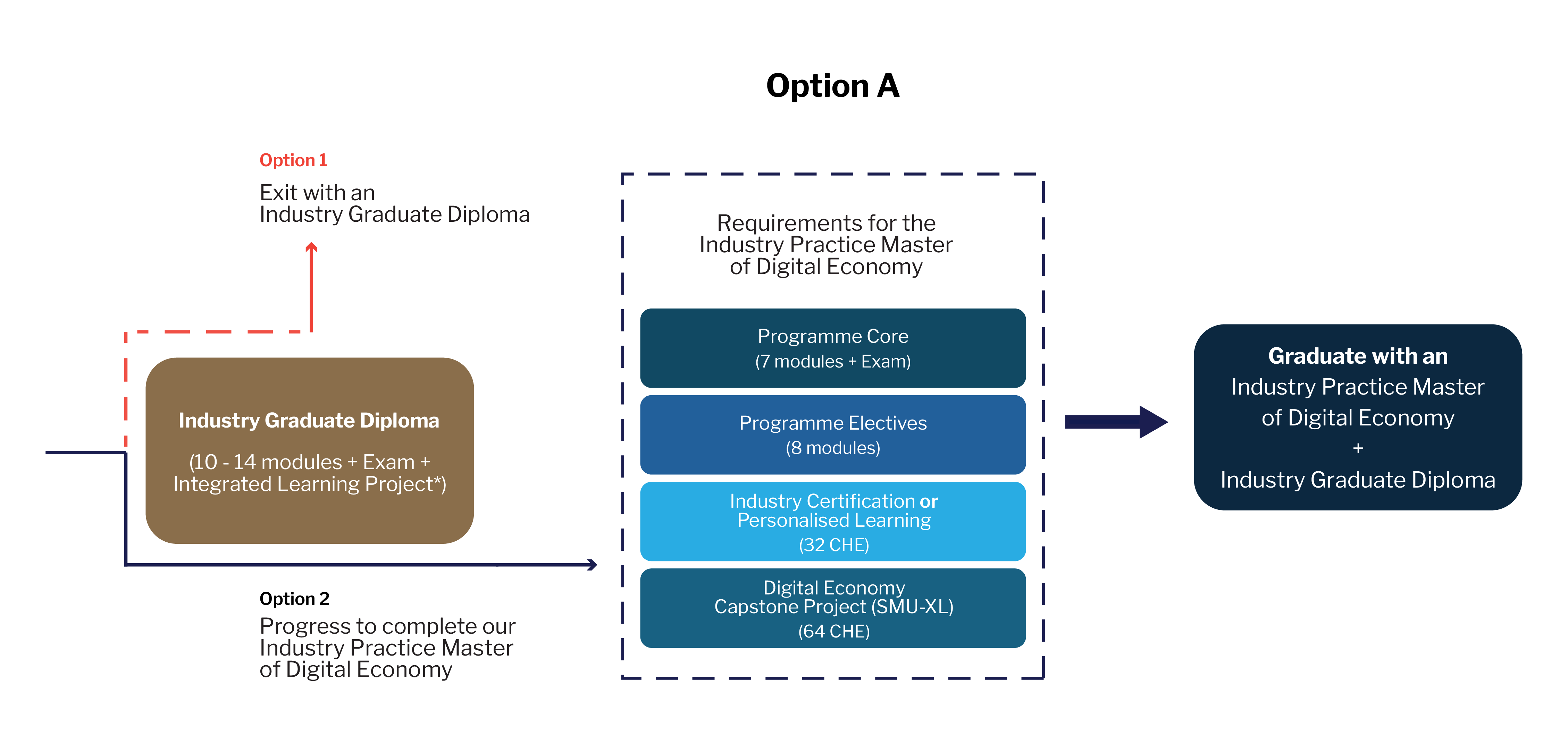 Option A

Option 1
Exit with an Industry Graduate Diploma

Industry Graduate Diploma
(10 - 14 modules + Exam + Integrated Learning Project*)

Option 2
Progress to complete our Industry Practice Master of Digital Economy

Requirements for the Industry Practice Master of Digital Economy

Programme Core
(7 modules + Exam)

Programme Electives
(8 modules)

Industry Certification or Personalised Learning
(32 CHE)

Digital Economy Capstone Project (SMU-XL)
(64 CHE)

Graduate with an
Industry Practice Master of Digital Economy
+
Industry Graduate Diploma